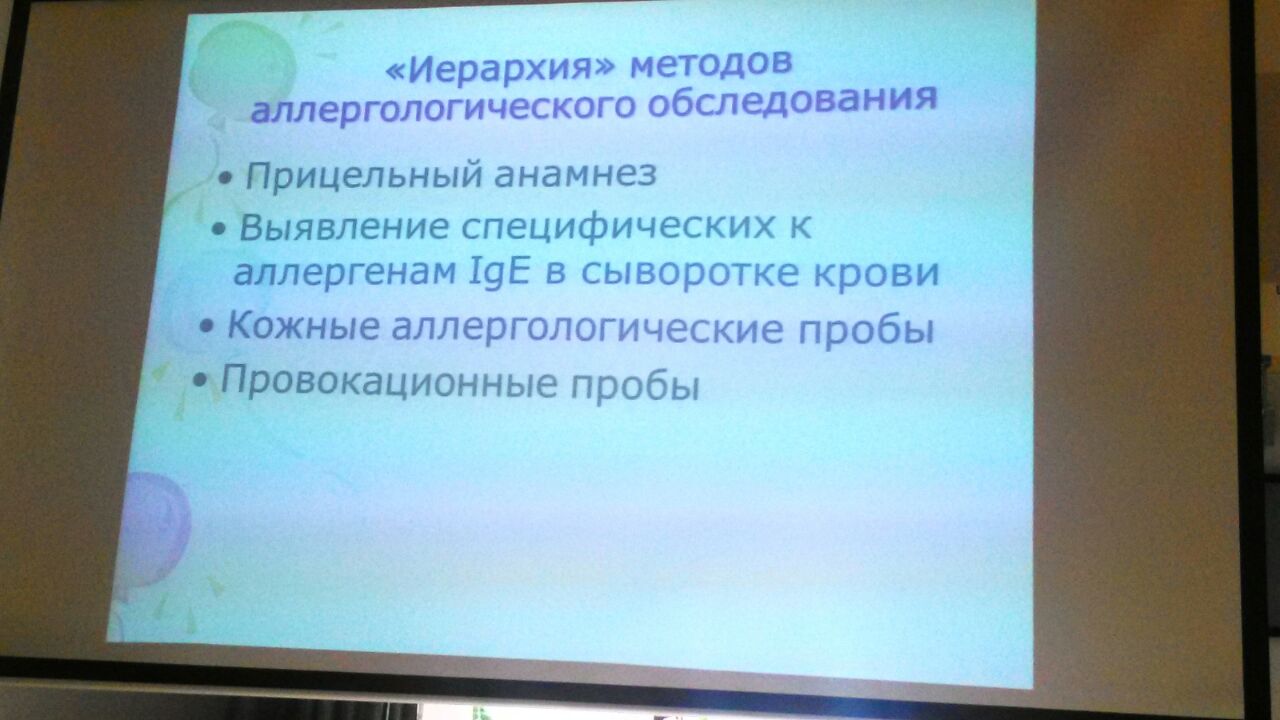 «Иерархия» методов аллергологического обследования

• Прицельный анамнез
• Выявление специфических к аллергенам IgE в сыворотке крови
• Кожные аллергологические пробы
• Провокационные пробы